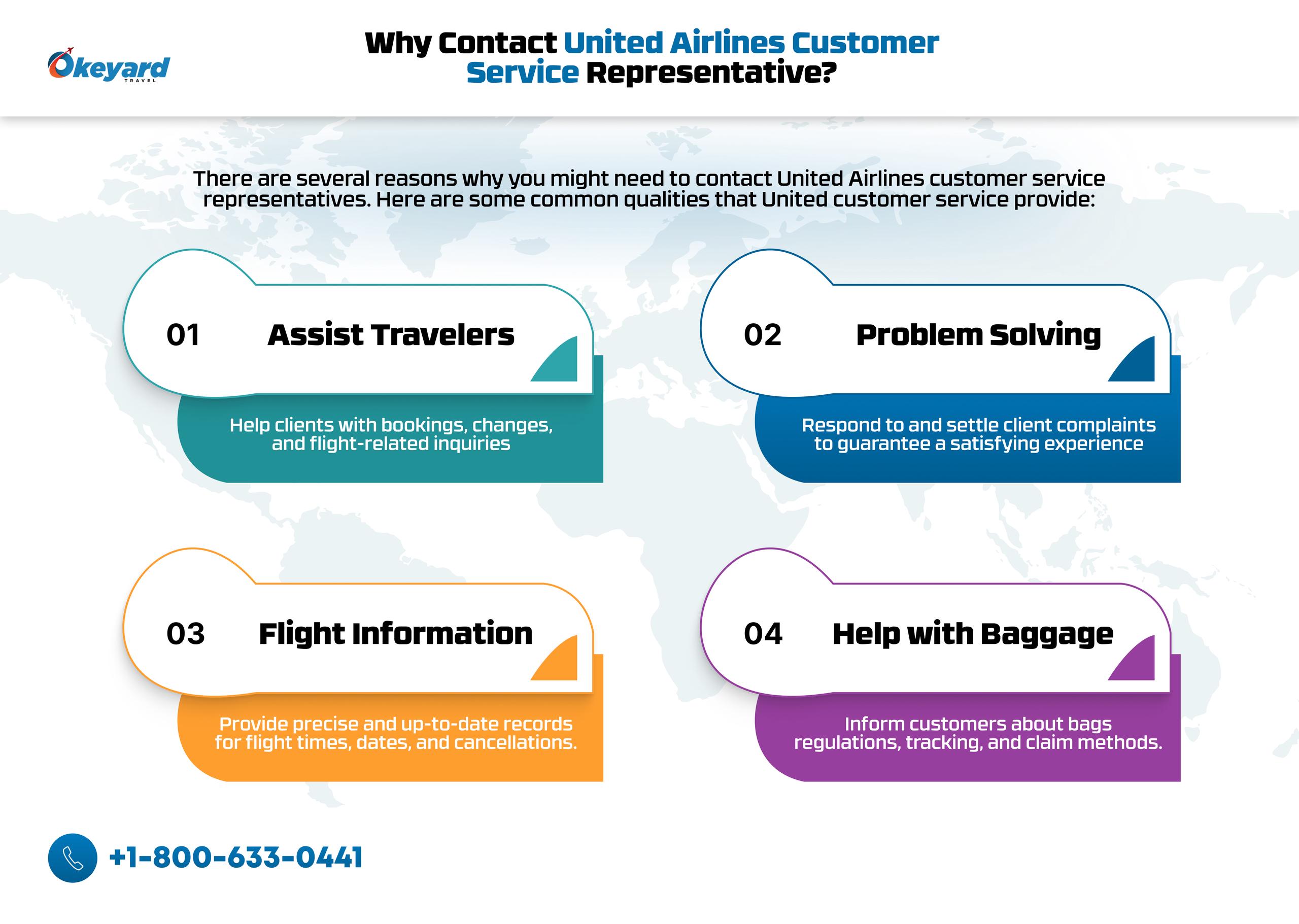 Okeyard
TRAVEL

Why Contact United Airlines Customer Service Representative?

There are several reasons why you might need to contact United Airlines customer service representatives. Here are some common qualities that United customer service provide:

01 Assist Travelers

Help clients with bookings, changes, and flight-related inquiries

02 Problem Solving

Respond to and settle client complaints to guarantee a satisfying experience

03 Flight Information

Provide precise and up-to-date records for flight times, dates, and cancellations.

04 Help with Baggage

Inform customers about bags regulations, tracking, and claim methods.

+1-800-633-0441